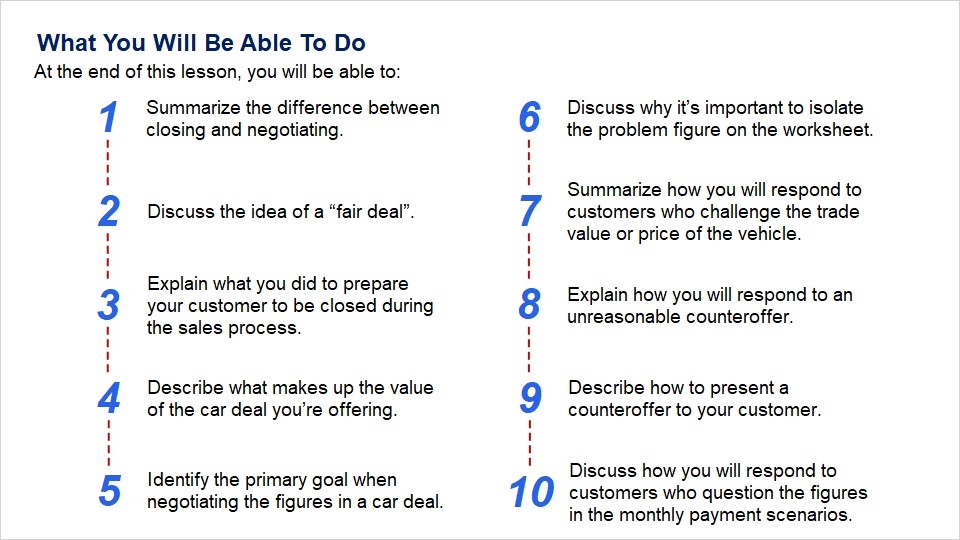 What You Will Be Able To Do

At the end of this lesson, you will be able to:

1 Summarize the difference between closing and negotiating.

2 Discuss the idea of a “fair deal”.

3 Explain what you did to prepare your customer to be closed during the sales process.

4 Describe what makes up the value of the car deal you’re offering.

5 Identify the primary goal when negotiating the figures in a car deal.

6 Discuss why it’s important to isolate the problem figure on the worksheet.

7 Summarize how you will respond to customers who challenge the trade value or price of the vehicle.

8 Explain how you will respond to an unreasonable counteroffer.

9 Describe how to present a counteroffer to your customer.

10 Discuss how you will respond to customers who question the figures in the monthly payment scenarios.